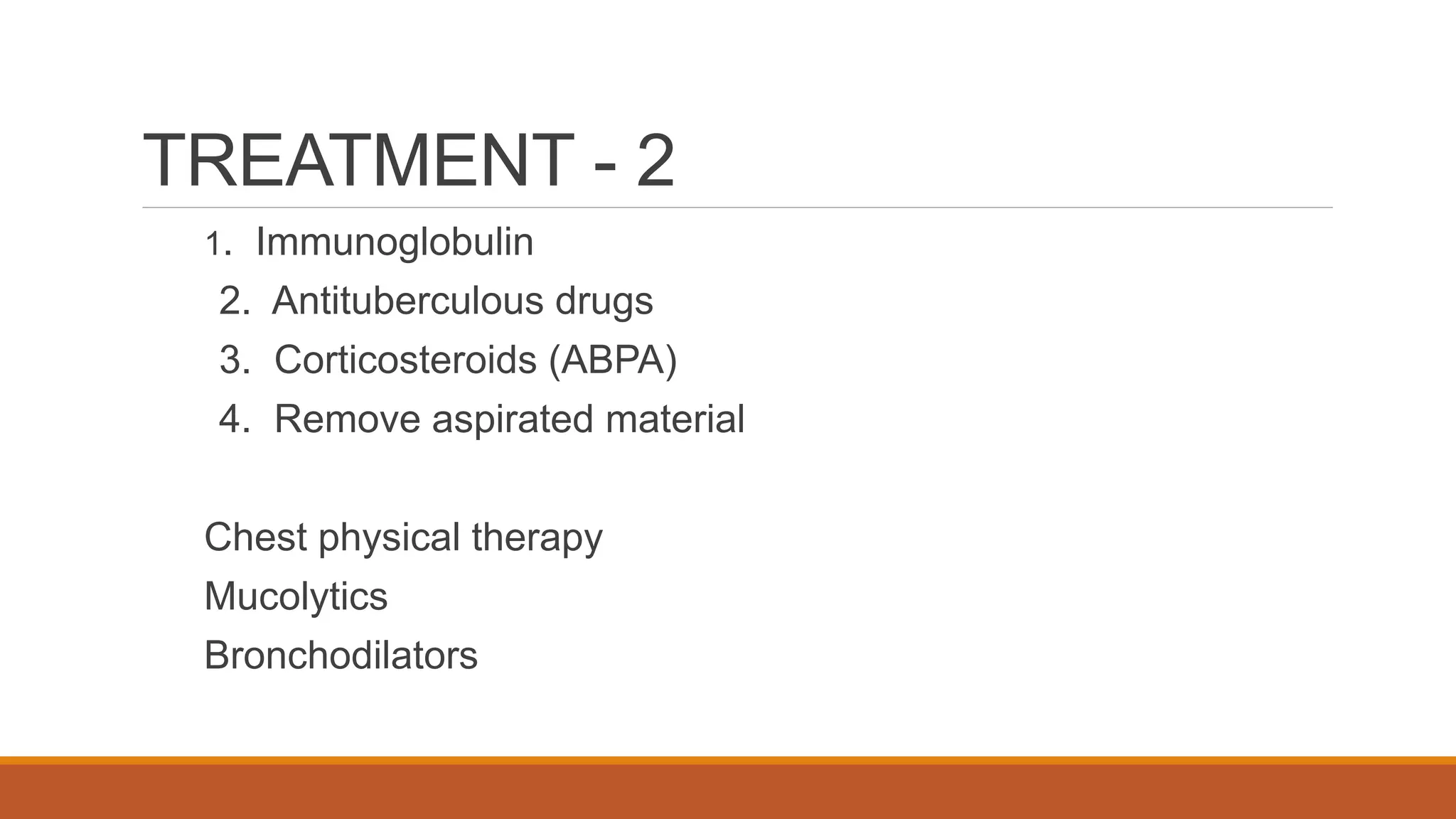 TREATMENT - 2

1. Immunoglobulin
2. Antituberculous drugs
3. Corticosteroids (ABPA)
4. Remove aspirated material

Chest physical therapy
Mucolytics
Bronchodilators